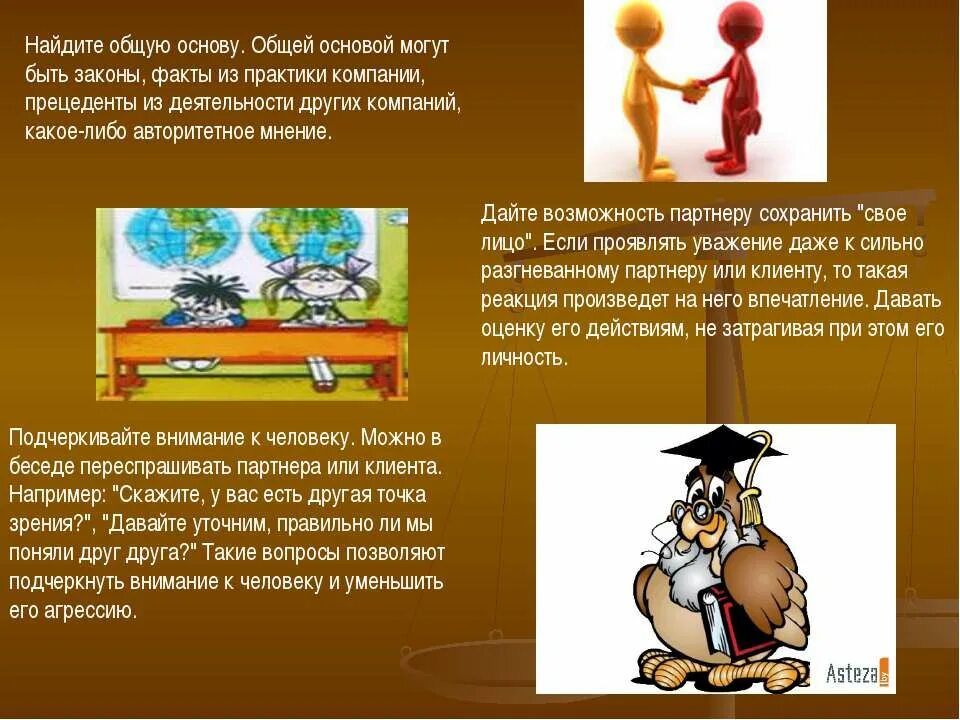 Найдите общую основу. Общей основой могут быть законы, факты из практики компании, прецеденты из деятельности других компаний, какое-либо авторитетное мнение.

Дайте возможность партнеру сохранить "свое лицо". Если проявлять уважение даже к сильно разгневанному партнеру или клиенту, то такая реакция произведет на него впечатление. Давать оценку его действиям, не затрагивая при этом его личность.

Подчеркивайте внимание к человеку. Можно в беседе переспрашивать партнера или клиента. Например: "Скажите, у вас есть другая точка зрения?", "Давайте уточним, правильно ли мы поняли друг друга?" Такие вопросы позволяют подчеркнуть внимание к человеку и уменьшить его агрессию.

Asteza by